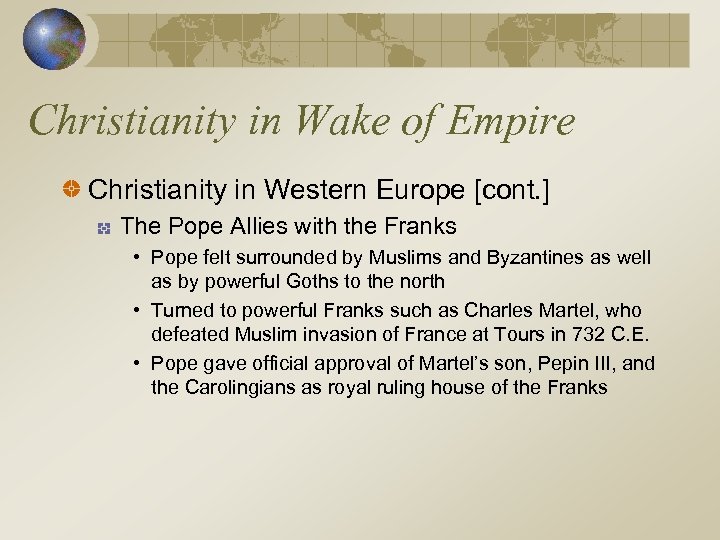 Christianity in Wake of Empire

Christianity in Western Europe [cont.]

The Pope Allies with the Franks

• Pope felt surrounded by Muslims and Byzantines as well as by powerful Goths to the north

• Turned to powerful Franks such as Charles Martel, who defeated Muslim invasion of France at Tours in 732 C.E.

• Pope gave official approval of Martel's son, Pepin III, and the Carolingians as royal ruling house of the Franks